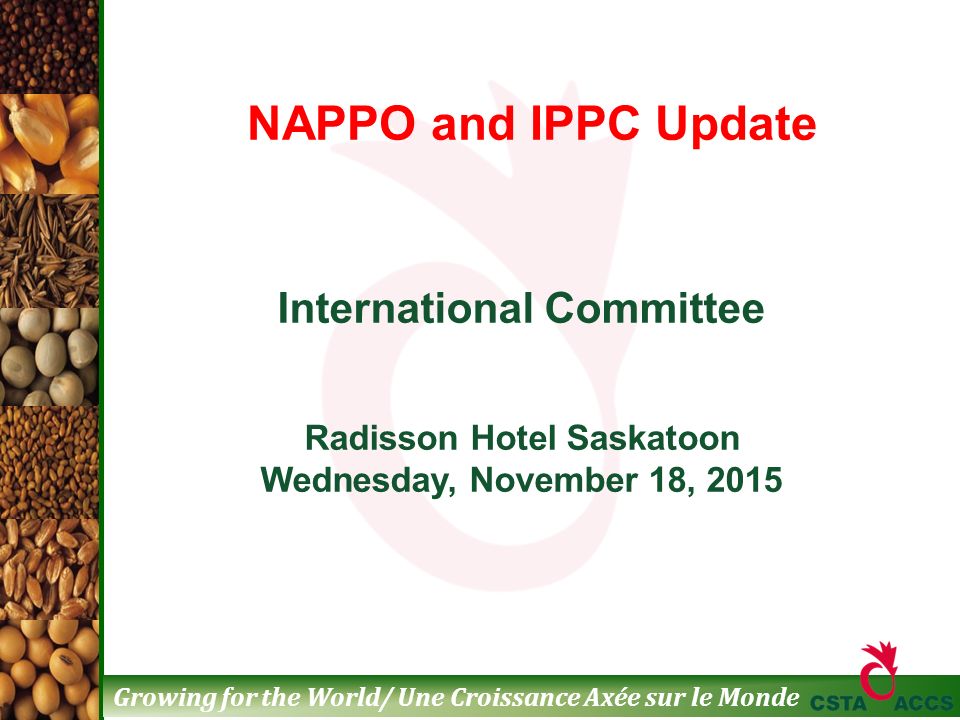 NAPPO and IPPC Update

International Committee

Radisson Hotel Saskatoon
Wednesday, November 18, 2015

Growing for the World/ Une Croissance Axée sur le Monde

CSTA ACCS